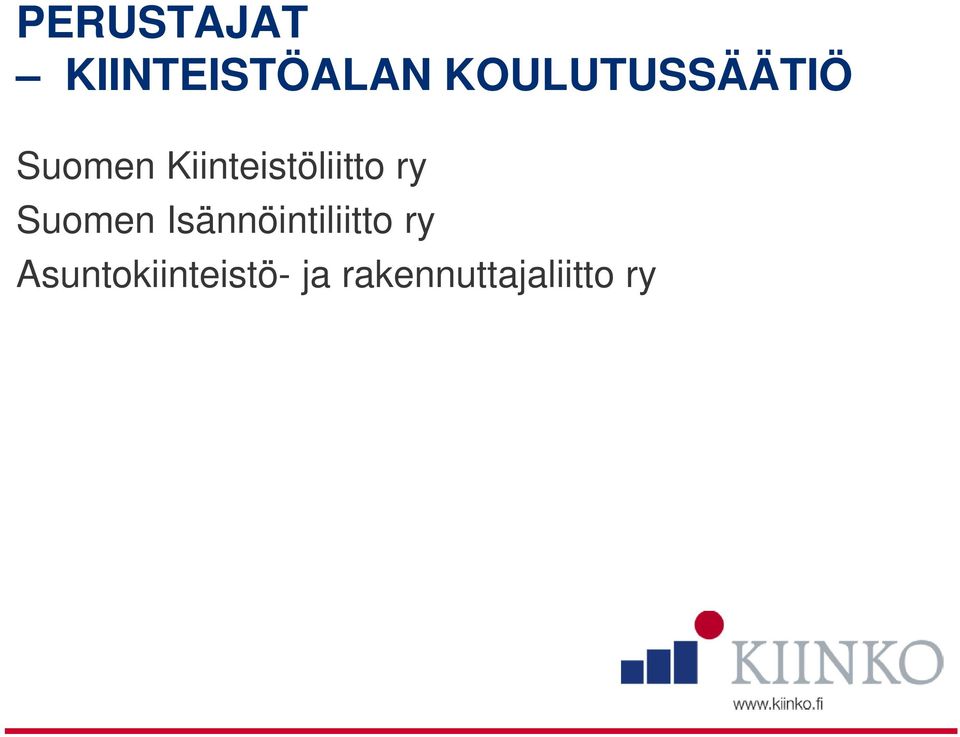 PERUSTAJAT
– KIINTEISTÖALAN KOULUTUSSÄÄTIÖ

Suomen Kiinteistöliitto ry

Suomen Isännöintiliitto ry

Asuntokiinteistö- ja rakennuttajaliitto ry

KIINKO

www.kiinko.fi